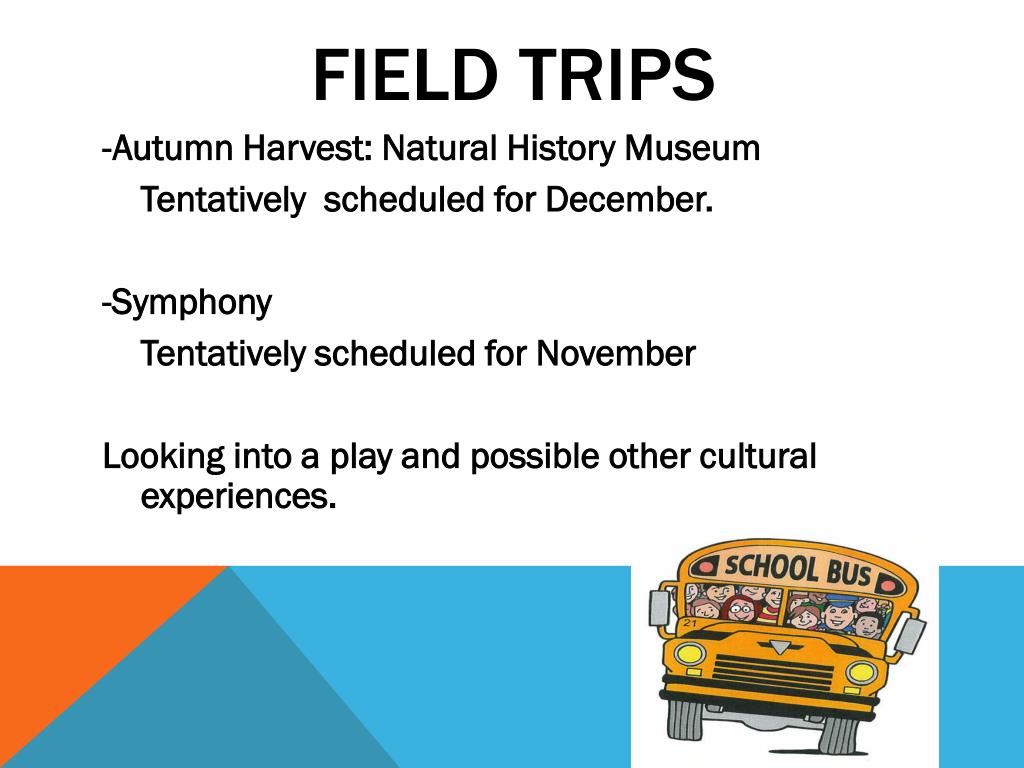 FIELD TRIPS

-Autumn Harvest: Natural History Museum

Tentatively  scheduled for December.

-Symphony

Tentatively scheduled for November

Looking into a play and possible other cultural experiences.

SCHOOL BUS

21